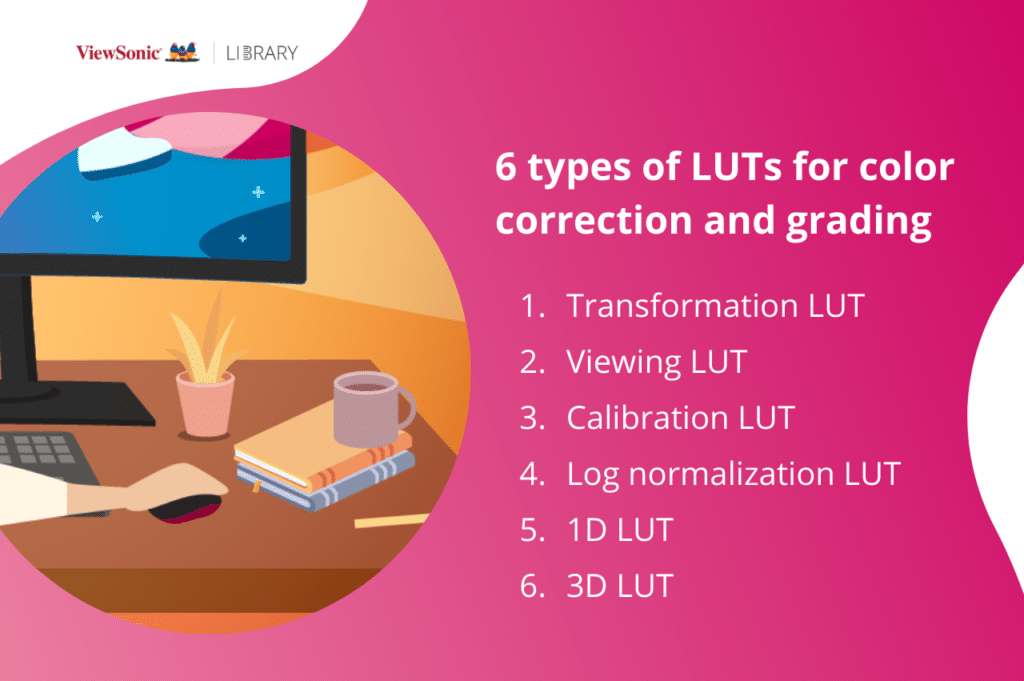 ViewSonic | LIBRARY

6 types of LUTs for color correction and grading

1. Transformation LUT
2. Viewing LUT
3. Calibration LUT
4. Log normalization LUT
5. 1D LUT
6. 3D LUT